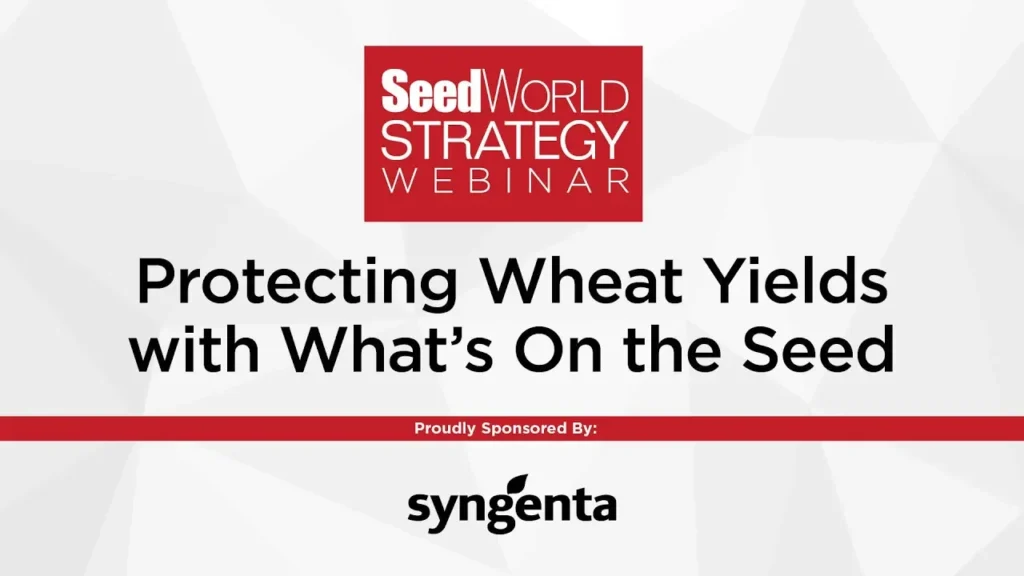 SeedWORLD
STRATEGY
WEBINAR

Protecting Wheat Yields with What's On the Seed

Proudly Sponsored By:

syngenta